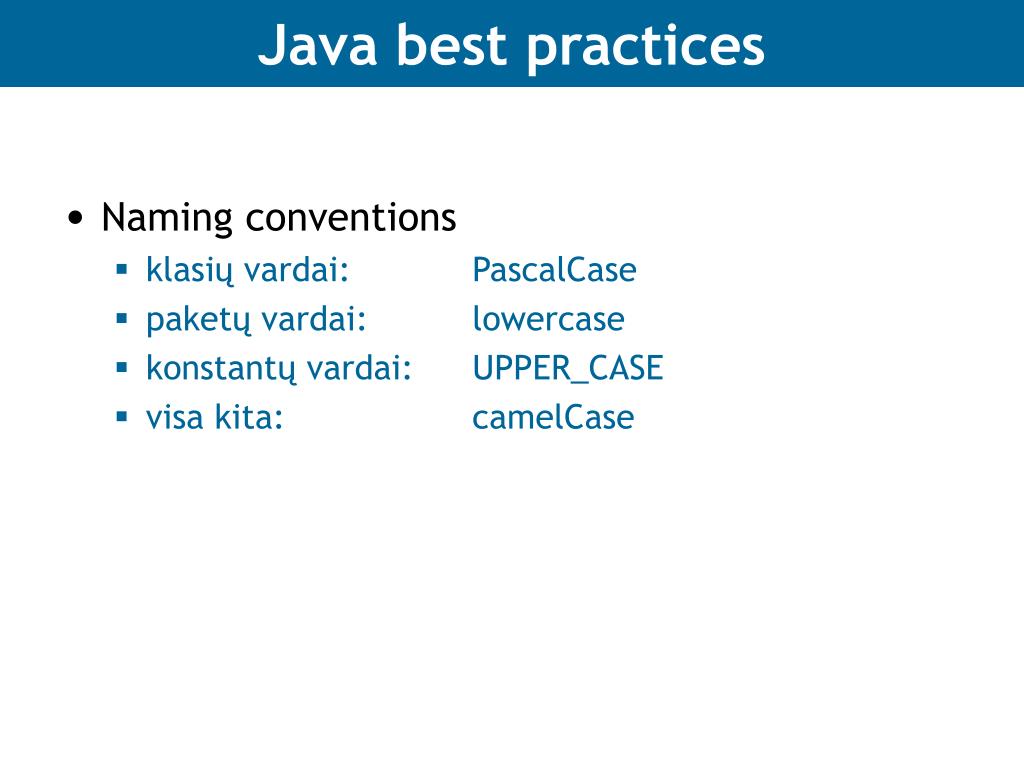 Java best practices

• Naming conventions
  ▪ klasių vardai: PascalCase
  ▪ paketų vardai: lowercase
  ▪ konstantų vardai: UPPER_CASE
  ▪ visa kita: camelCase